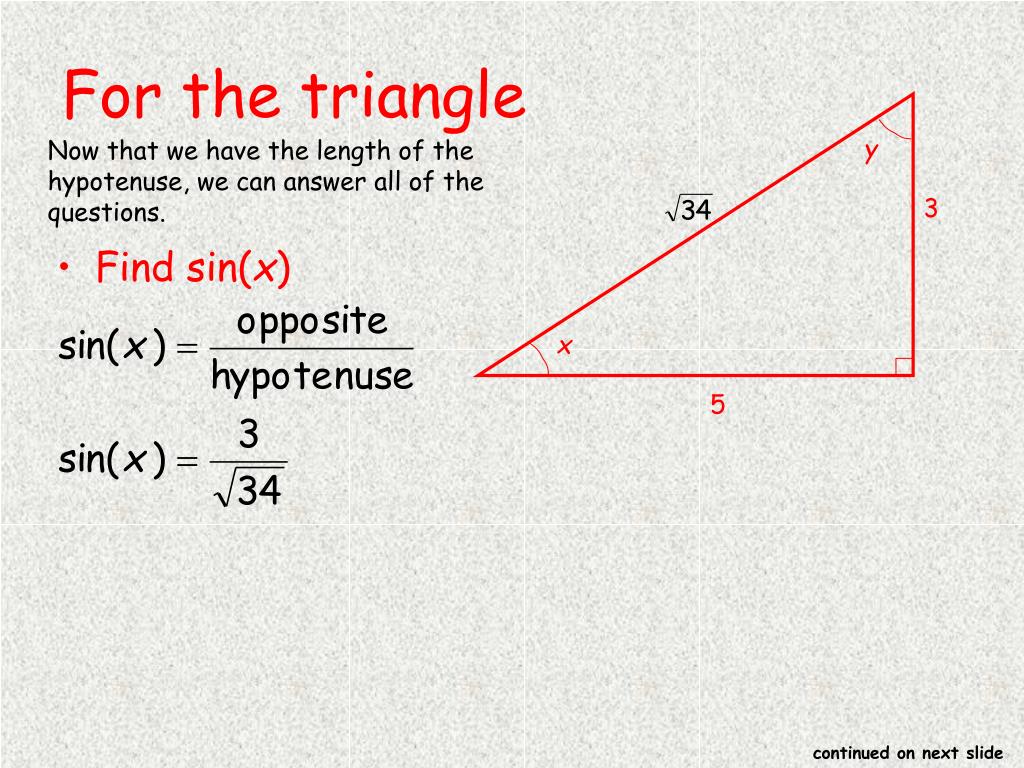 For the triangle

Now that we have the length of the hypotenuse, we can answer all of the questions.

• Find sin($x$)

$\sin(x) = \frac{\text{opposite}}{\text{hypotenuse}}$

$\sin(x) = \frac{3}{\sqrt{34}}$

$y$

$\sqrt{34}$

3

$x$

5

continued on next slide